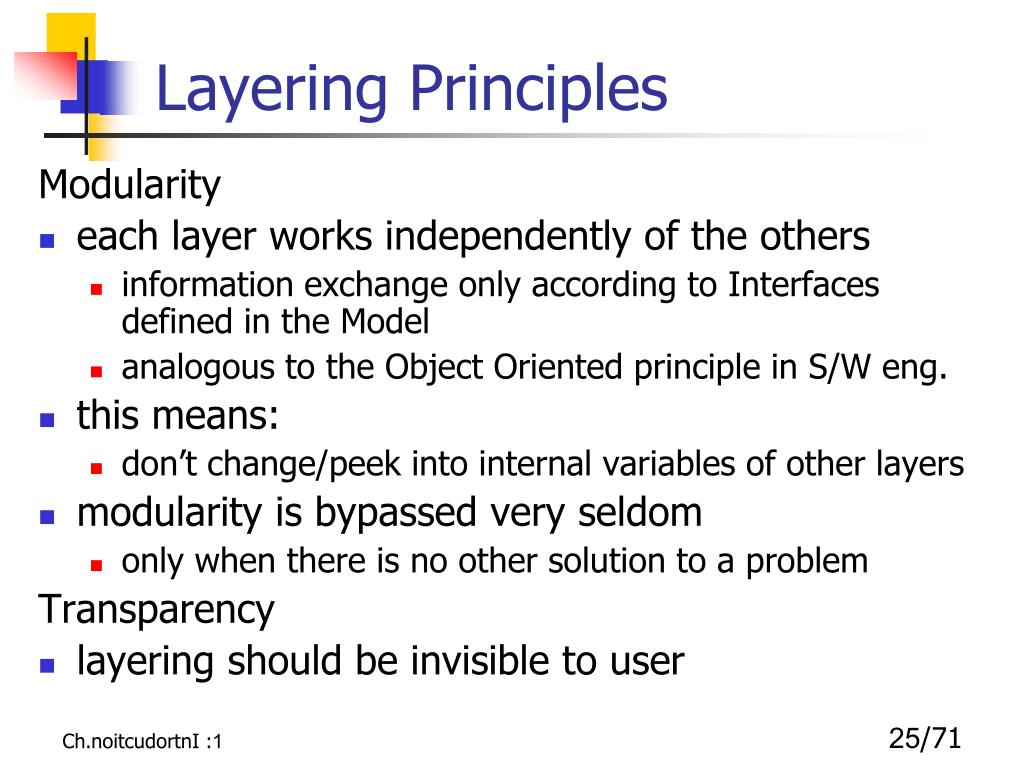 Layering Principles

Modularity

- each layer works independently of the others
  - information exchange only according to Interfaces defined in the Model
  - analogous to the Object Oriented principle in S/W eng.
- this means:
  - don't change/peek into internal variables of other layers
- modularity is bypassed very seldom
  - only when there is no other solution to a problem

Transparency

- layering should be invisible to user

Ch.noitcudortnI :1

25/71